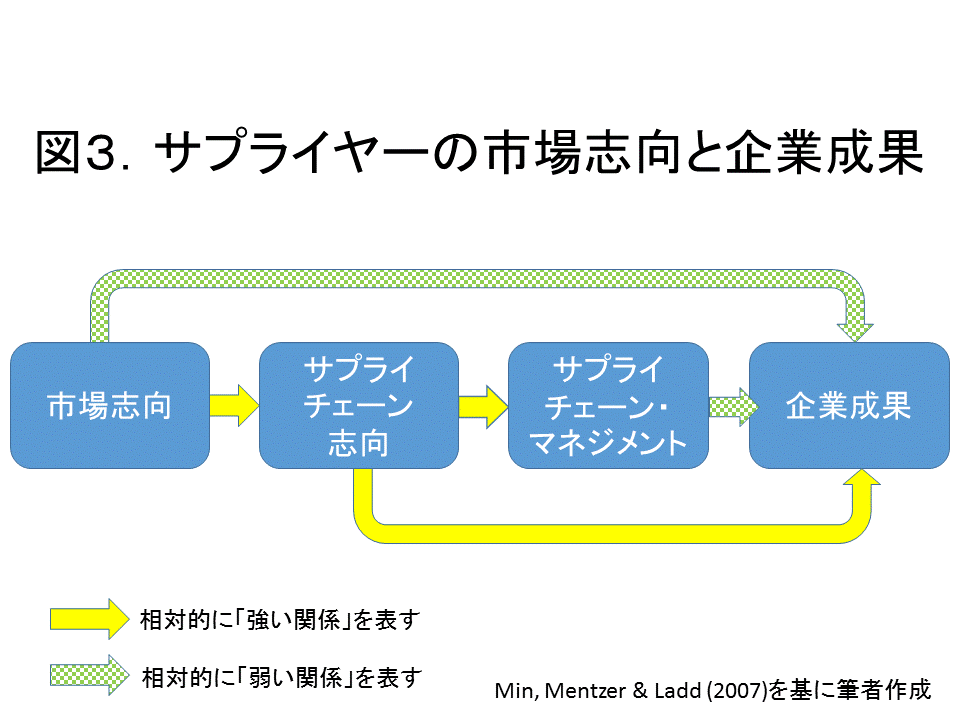 図3．サプライヤーの市場志向と企業成果

市場志向

サプライチェーン志向

サプライチェーン・マネジメント

企業成果

相対的に「強い関係」を表す

相対的に「弱い関係」を表す

Min, Mentzer & Ladd (2007)を基に筆者作成